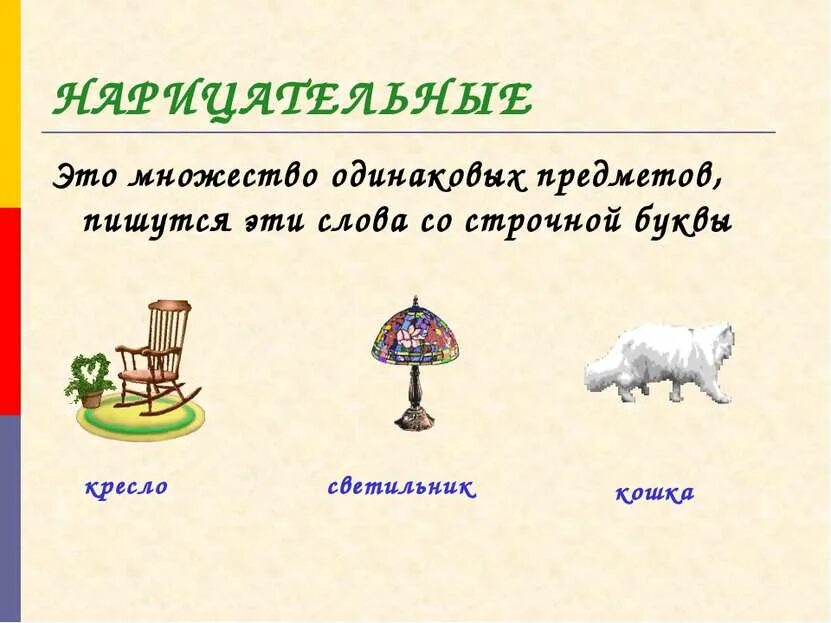 НАРИЦАТЕЛЬНЫЕ

Это множество одинаковых предметов, пишутся эти слова со строчной буквы

кресло

светильник

кошка